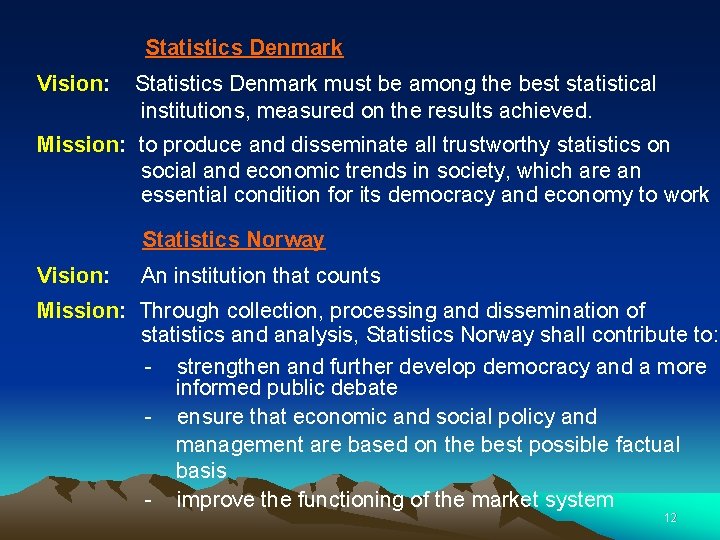 Statistics Denmark

Vision: Statistics Denmark must be among the best statistical institutions, measured on the results achieved.

Mission: to produce and disseminate all trustworthy statistics on social and economic trends in society, which are an essential condition for its democracy and economy to work

Statistics Norway

Vision: An institution that counts

Mission: Through collection, processing and dissemination of statistics and analysis, Statistics Norway shall contribute to:

- strengthen and further develop democracy and a more informed public debate
- ensure that economic and social policy and management are based on the best possible factual basis
- improve the functioning of the market system

12